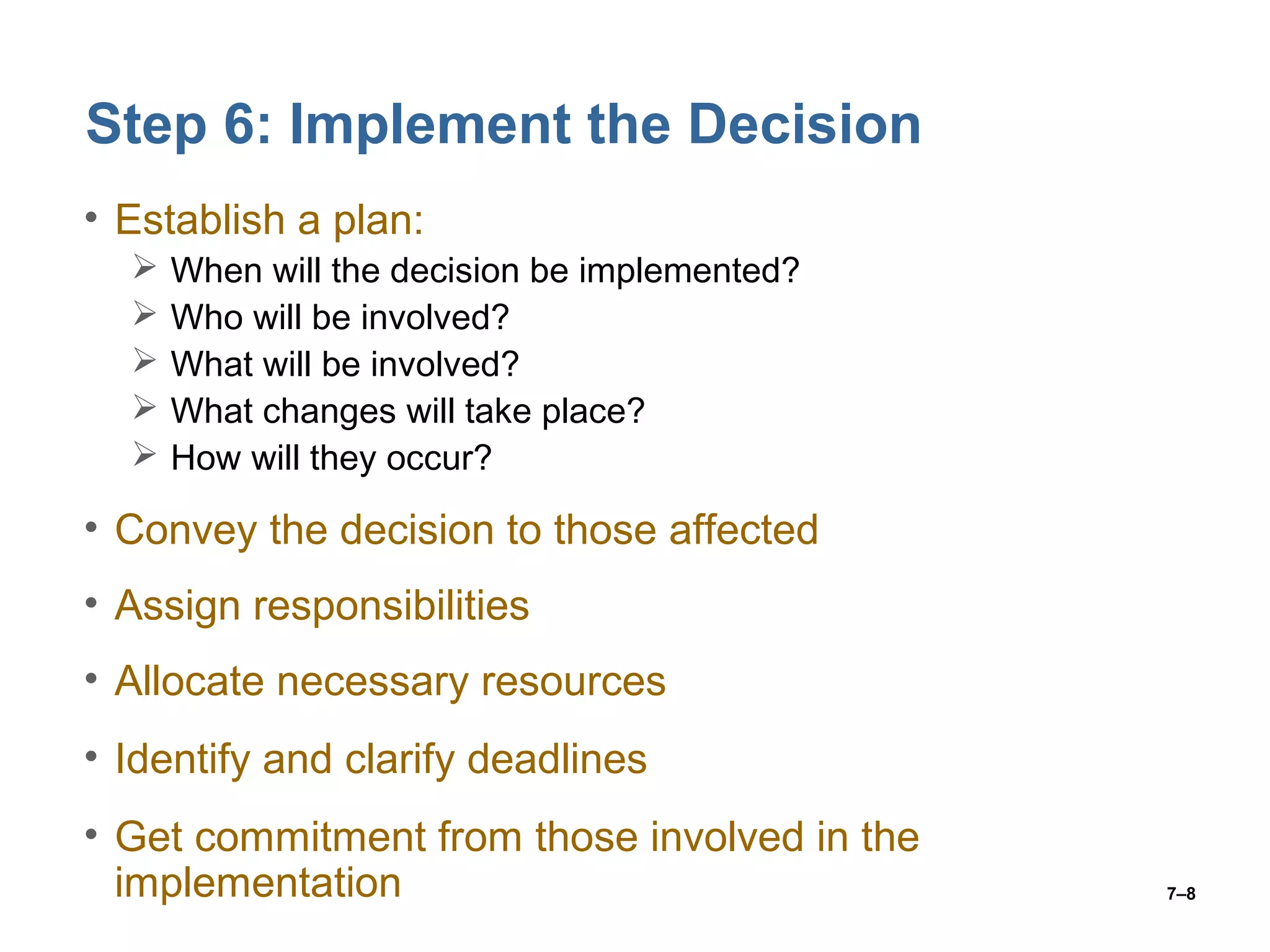 Step 6: Implement the Decision

• Establish a plan:
  ➢ When will the decision be implemented?
  ➢ Who will be involved?
  ➢ What will be involved?
  ➢ What changes will take place?
  ➢ How will they occur?

• Convey the decision to those affected

• Assign responsibilities

• Allocate necessary resources

• Identify and clarify deadlines

• Get commitment from those involved in the implementation

7–8